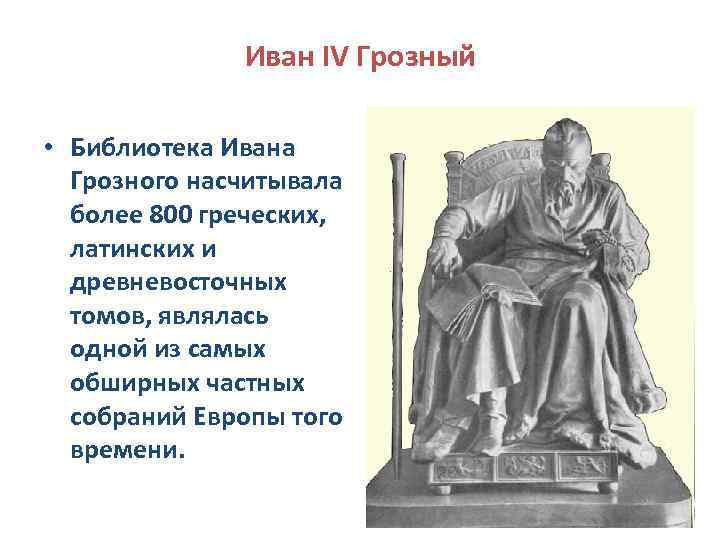 Иван IV Грозный

• Библиотека Ивана Грозного насчитывала более 800 греческих, латинских и древневосточных томов, являлась одной из самых обширных частных собраний Европы того времени.